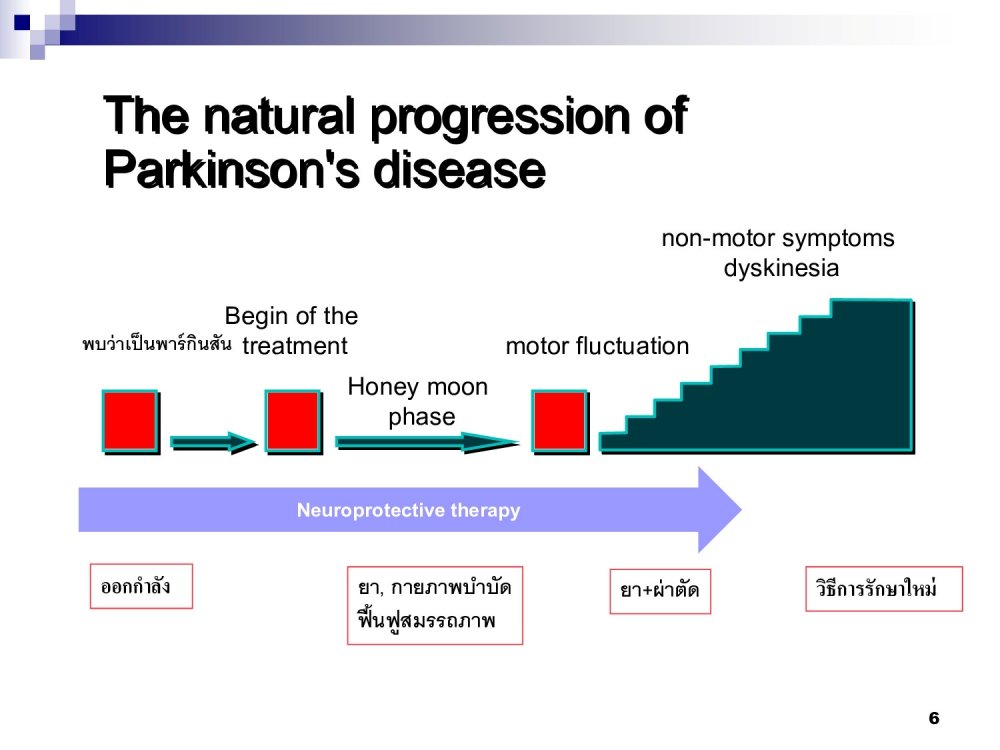 The natural progression of Parkinson's disease

non-motor symptoms
dyskinesia

พบว่าเป็นพาร์กินสัน

Begin of the treatment

Honey moon phase

motor fluctuation

Neuroprotective therapy

ออกกำลัง

ยา, กายภาพบำบัด
ฟื้นฟูสมรรถภาพ

ยา+ผ่าตัด

วิธีการรักษาใหม่

6